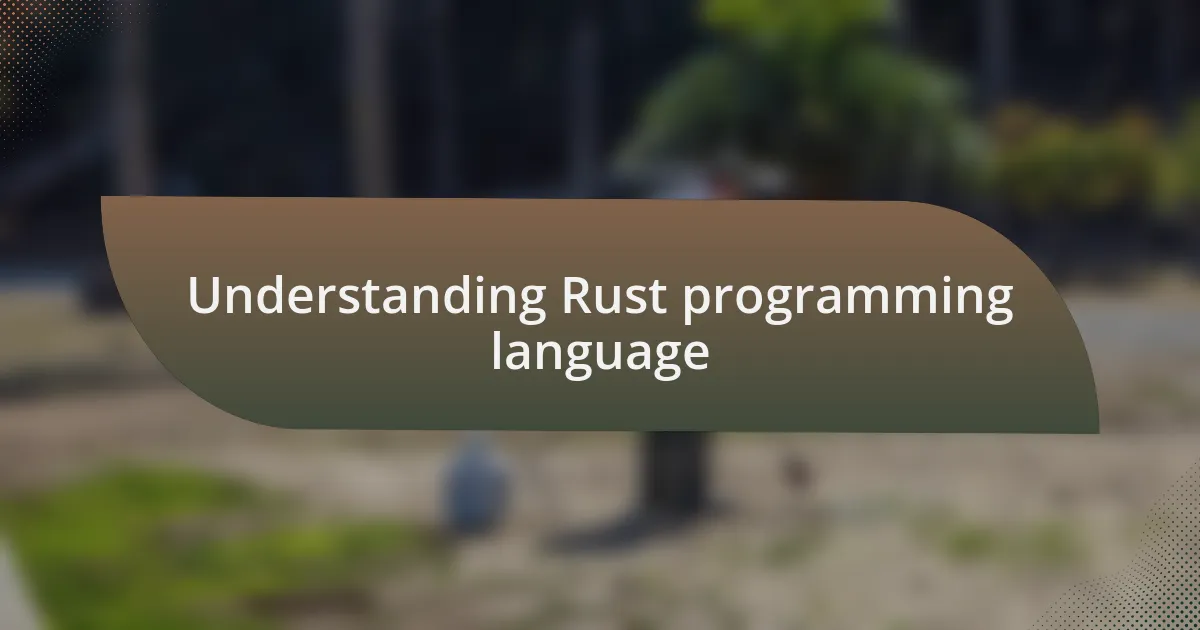 Understanding Rust programming language